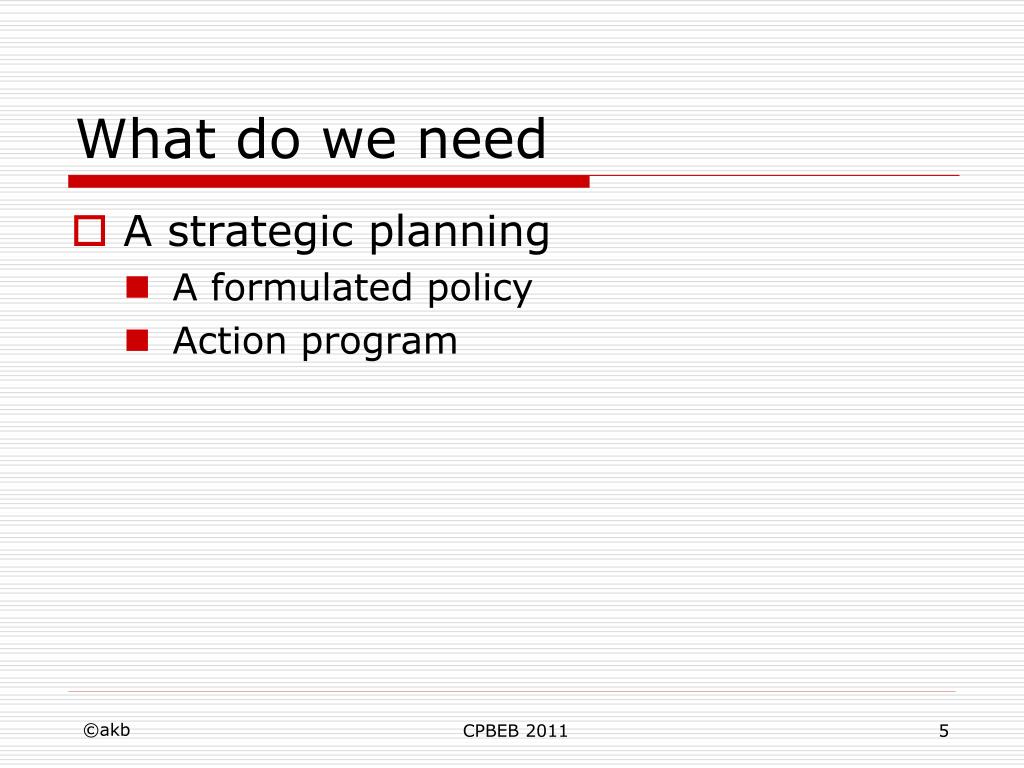 What do we need

A strategic planning

A formulated policy

Action program

©akb

CPBEB 2011

5